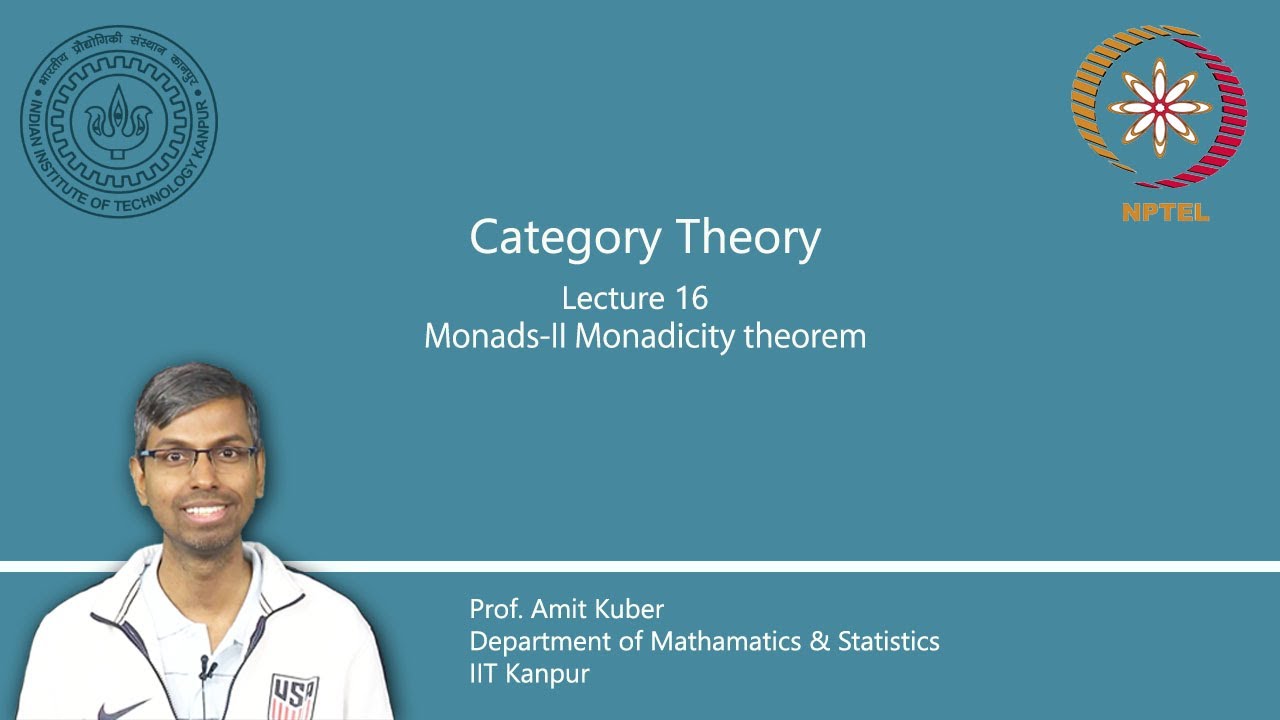 भारतीय प्रौद्योगिकी संस्थान कानपुर
INDIAN INSTITUTE OF TECHNOLOGY KANPUR

NPTEL

Category Theory

Lecture 16
Monads-II Monadicity theorem

USA

Prof. Amit Kuber
Department of Mathamatics & Statistics
IIT Kanpur